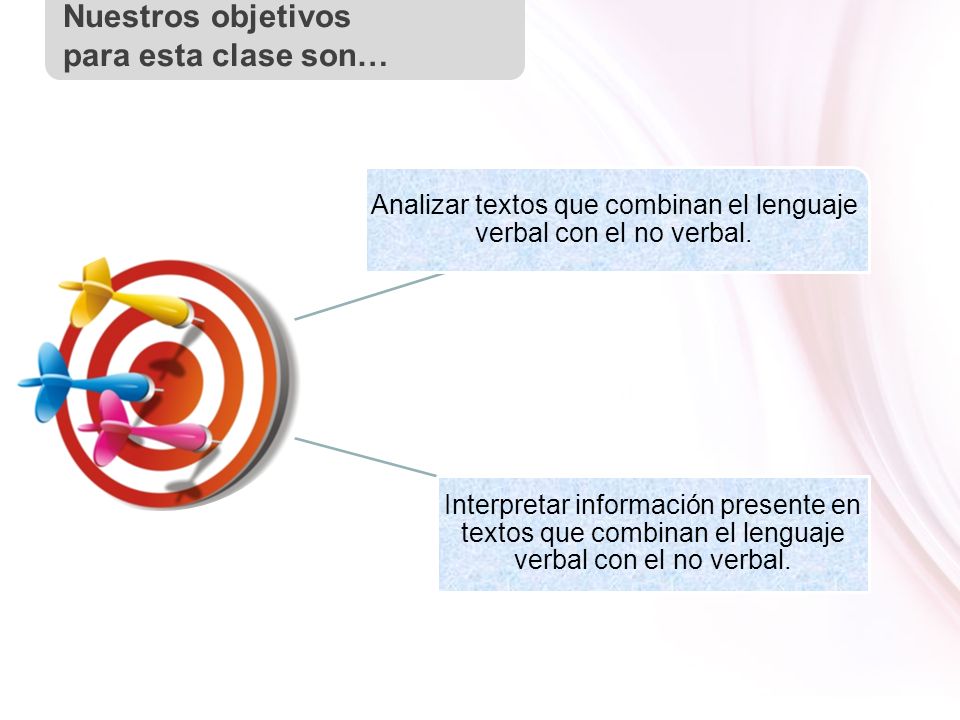 Nuestros objetivos para esta clase son…

Analizar textos que combinan el lenguaje verbal con el no verbal.

Interpretar información presente en textos que combinan el lenguaje verbal con el no verbal.